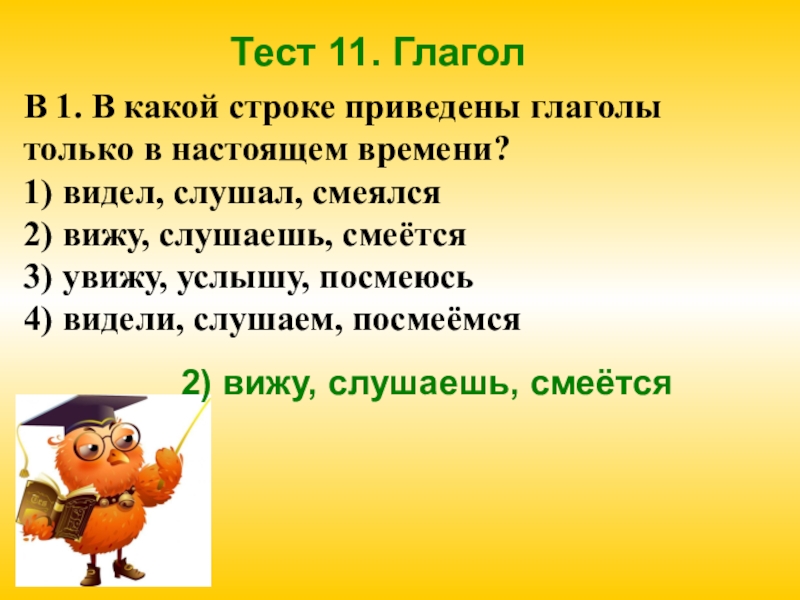 Тест 11. Глагол

В 1. В какой строке приведены глаголы только в настоящем времени?
1) видел, слушал, смеялся
2) вижу, слушаешь, смеётся
3) увижу, услышу, посмеюсь
4) видели, слушаем, посмеёмся

2) вижу, слушаешь, смеётся